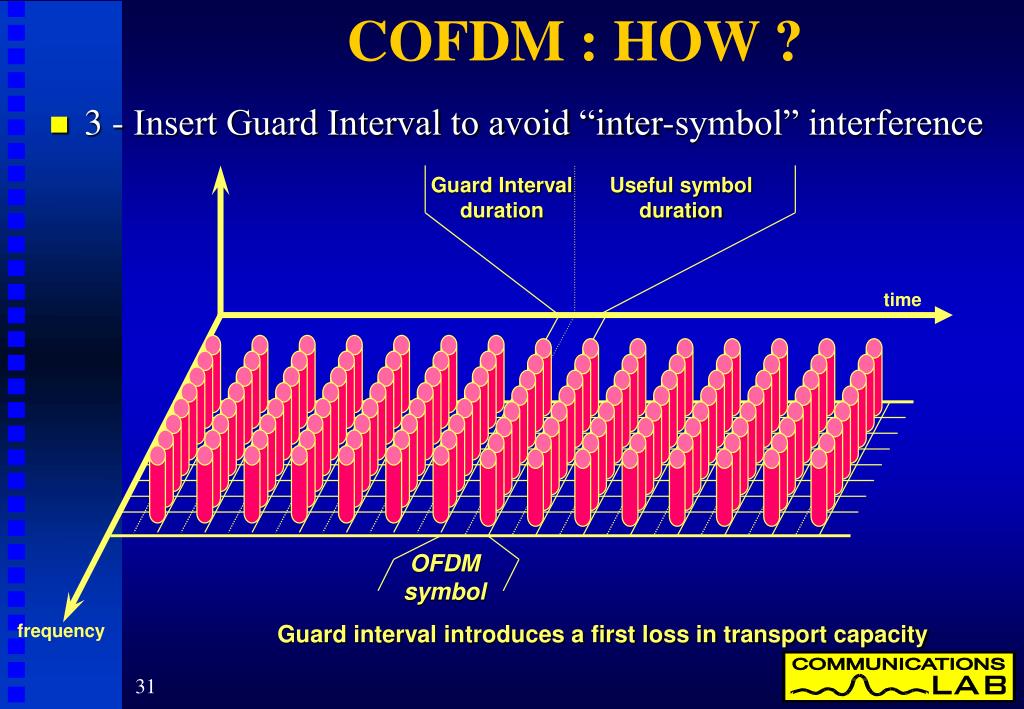 COFDM : HOW ?

3 - Insert Guard Interval to avoid “inter-symbol” interference

Guard Interval duration

Useful symbol duration

time

OFDM symbol

frequency

Guard interval introduces a first loss in transport capacity

31

COMMUNICATIONS LAB